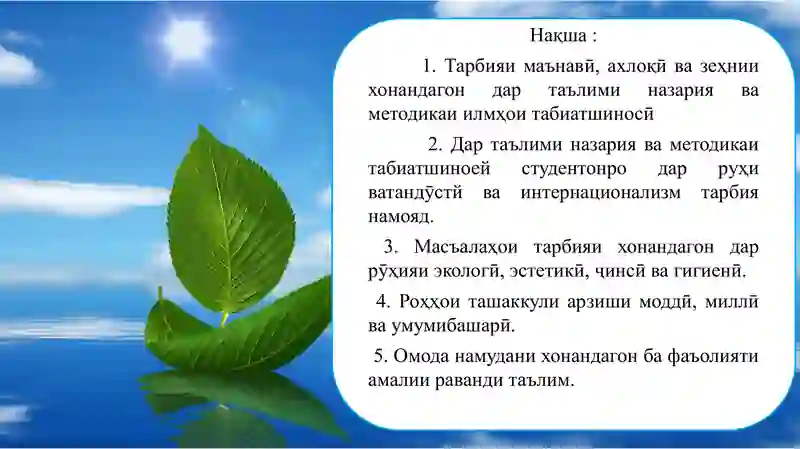 Нақша :

1. Тарбияи маънавӣ, ахлоқӣ ва зеҳнии хонандагон дар таълими назария ва методикаи илмҳои табиатшиносӣ

2. Дар таълими назария ва методикаи табиатшиноей студентонро дар руҳи ватандӯстӣ ва интернационализм тарбия намояд.

3. Масъалаҳои тарбияи хонандагон дар рӯҳияи экологӣ, эстетикӣ, ҷинсӣ ва гигиенӣ.

4. Роҳҳои ташаккули арзиши моддӣ, миллӣ ва умумибашарӣ.

5. Омода намудани хонандагон ба фаъолияти амалии раванди таълим.